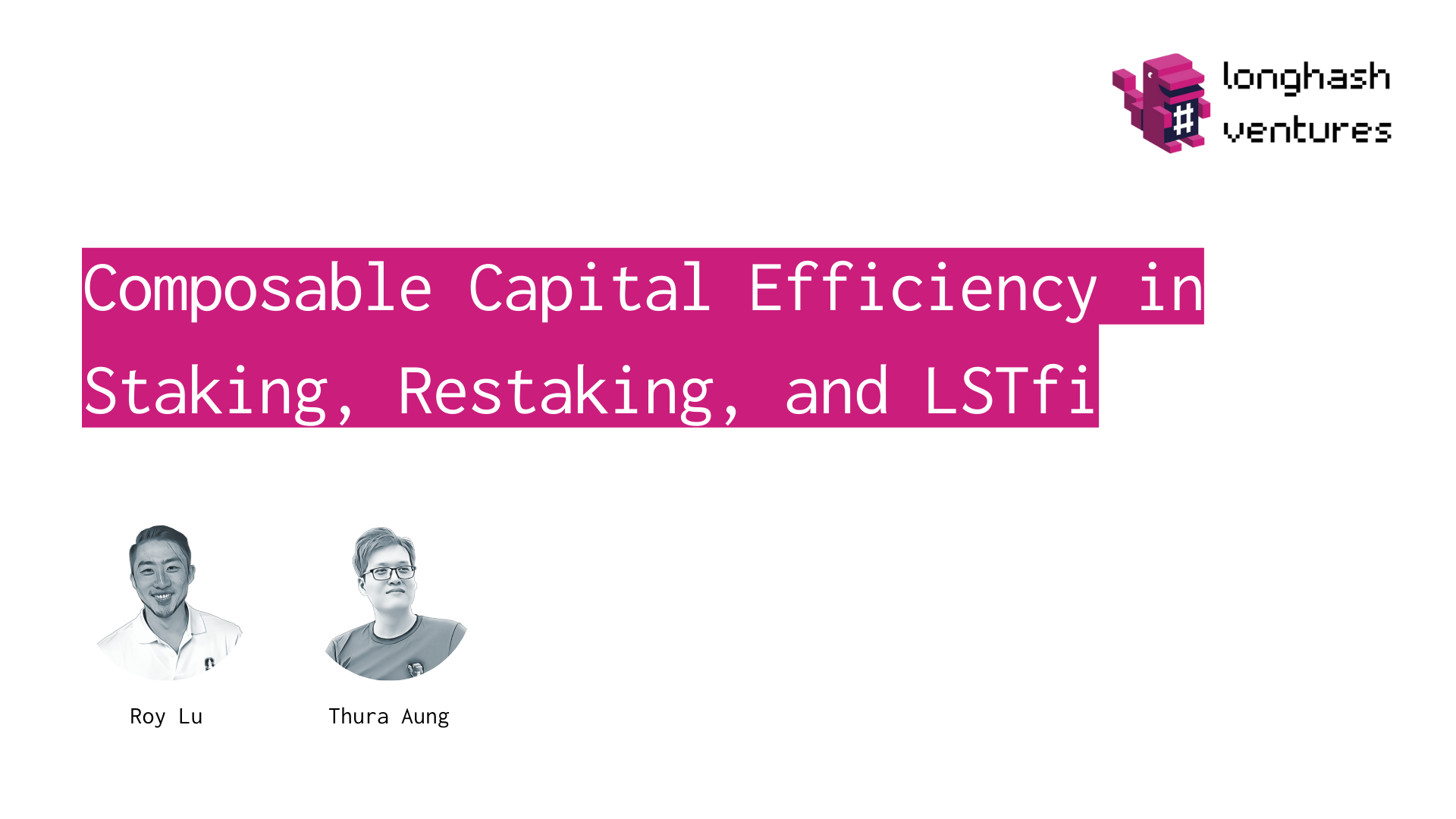 longhash ventures

Composable Capital Efficiency in Staking, Restaking, and LSTfi

Roy Lu

Thura Aung